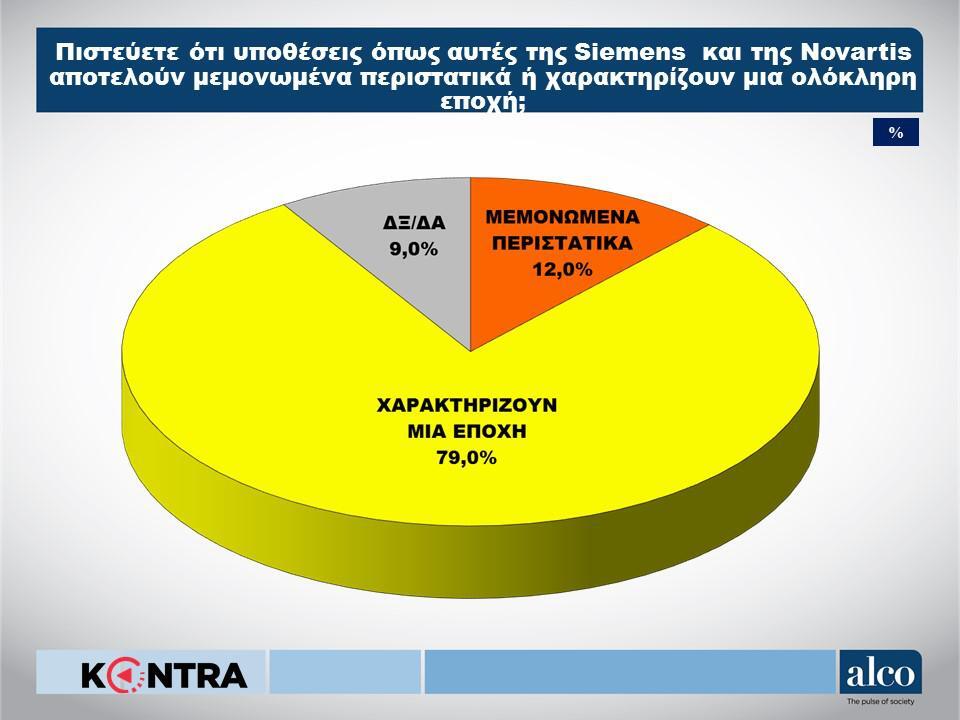 Πιστεύετε ότι υποθέσεις όπως αυτές της Siemens και της Novartis αποτελούν μεμονωμένα περιστατικά ή χαρακτηρίζουν μια ολόκληρη εποχή;

%

ΔΞ/ΔΑ
9,0%

ΜΕΜΟΝΩΜΕΝΑ ΠΕΡΙΣΤΑΤΙΚΑ
12,0%

ΧΑΡΑΚΤΗΡΙΖΟΥΝ ΜΙΑ ΕΠΟΧΗ
79,0%

KONTRA

alco
The pulse of society